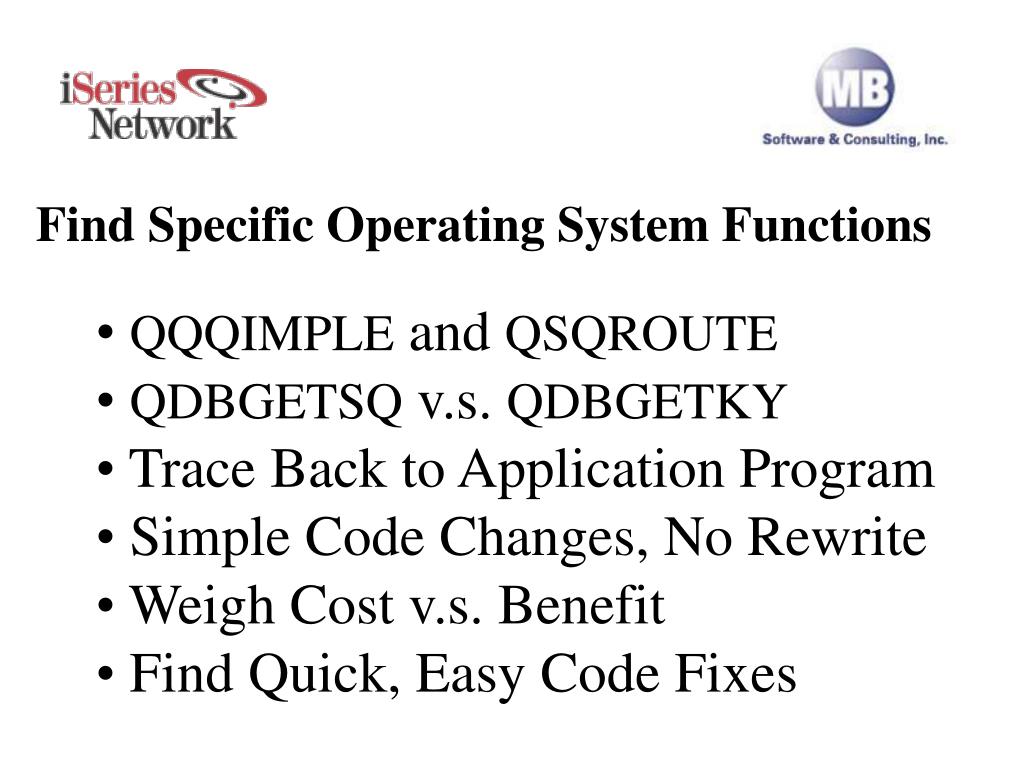 iSeries Network

MB
Software & Consulting, Inc.

Find Specific Operating System Functions

• QQQIMPLE and QSQROUTE
• QDBGETSQ v.s. QDBGETKY
• Trace Back to Application Program
• Simple Code Changes, No Rewrite
• Weigh Cost v.s. Benefit
• Find Quick, Easy Code Fixes